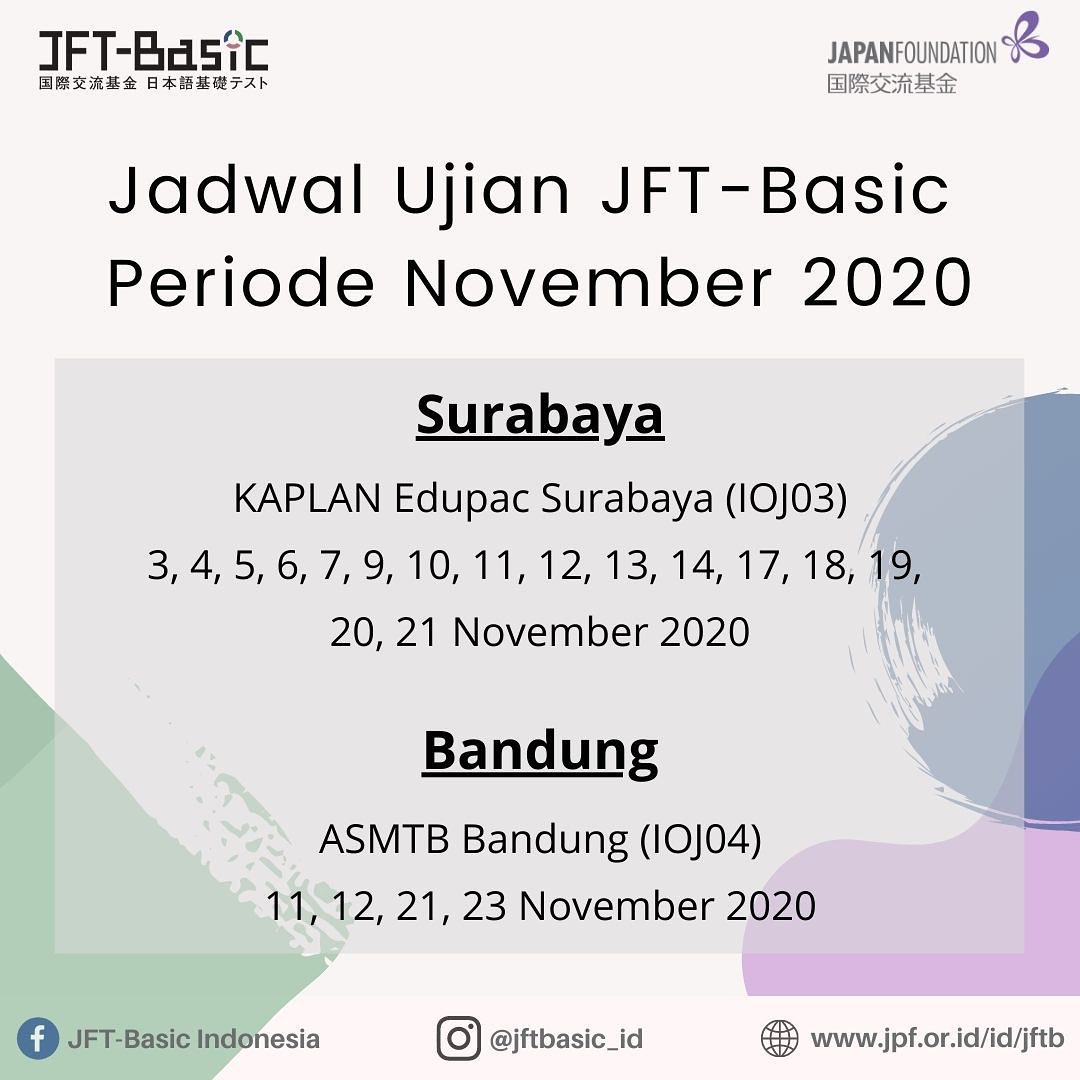 JFT-Basic
国際交流基金 日本語基礎テスト

JAPANFOUNDATION
国際交流基金

Jadwal Ujian JFT-Basic Periode November 2020

Surabaya

KAPLAN Edupac Surabaya (IOJ03)
3, 4, 5, 6, 7, 9, 10, 11, 12, 13, 14, 17, 18, 19, 20, 21 November 2020

Bandung

ASMTB Bandung (IOJ04)
11, 12, 21, 23 November 2020

JFT-Basic Indonesia
@jftbasic_id
www.jpf.or.id/id/jftb